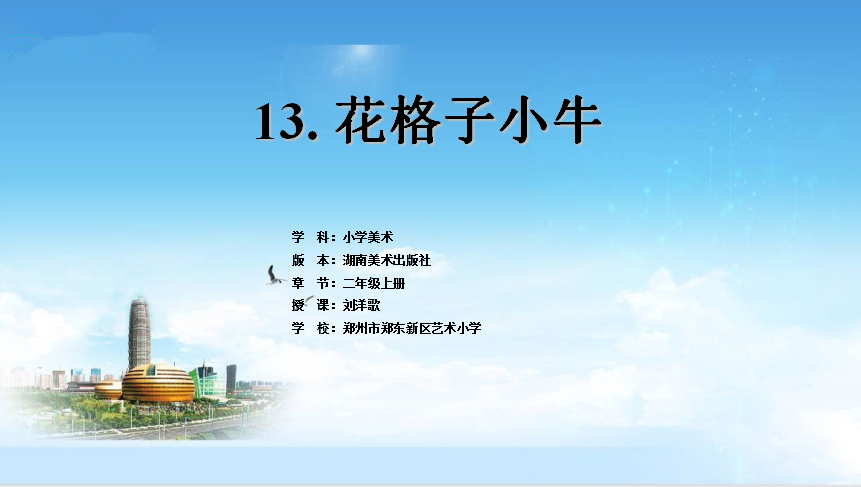 13. 花格子小牛

学　科：小学美术
版　本：湖南美术出版社
章　节：二年级上册
授　课：刘洋歌
学　校：郑州市郑东新区艺术小学